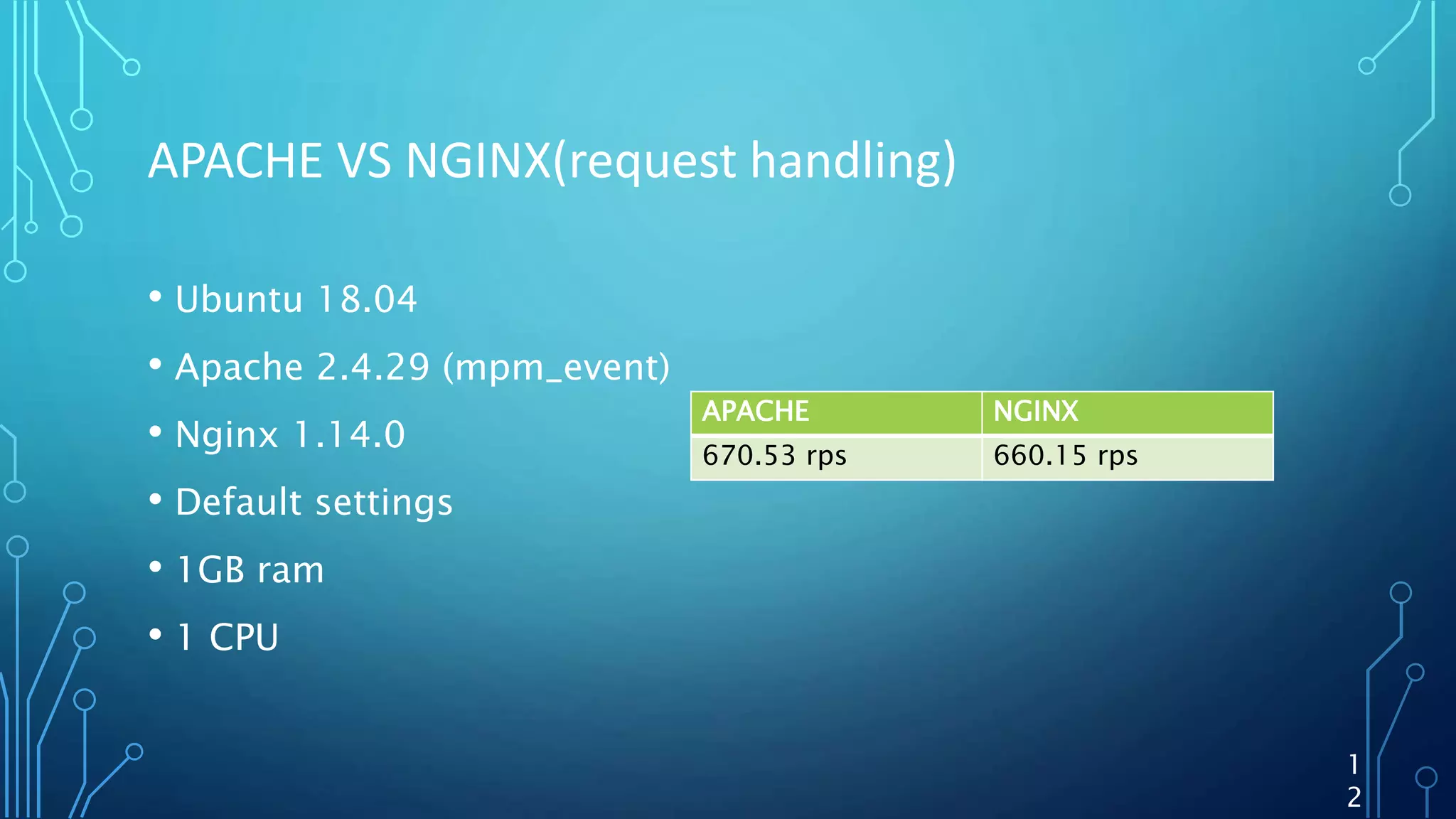 APACHE VS NGINX(request handling)

• Ubuntu 18.04
• Apache 2.4.29 (mpm_event)
• Nginx 1.14.0
• Default settings
• 1GB ram
• 1 CPU

| APACHE | NGINX |
|---|---|
| 670.53 rps | 660.15 rps |

12